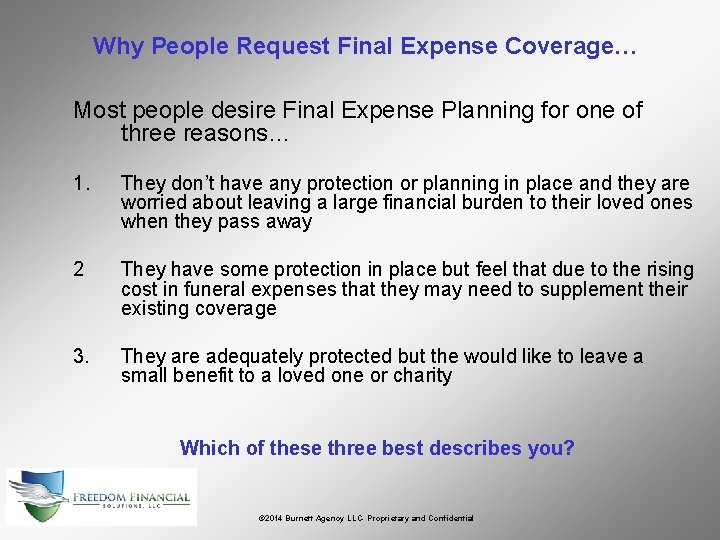 Why People Request Final Expense Coverage…

Most people desire Final Expense Planning for one of three reasons…

1. They don't have any protection or planning in place and they are worried about leaving a large financial burden to their loved ones when they pass away

2 They have some protection in place but feel that due to the rising cost in funeral expenses that they may need to supplement their existing coverage

3. They are adequately protected but the would like to leave a small benefit to a loved one or charity

Which of these three best describes you?

FREEDOM FINANCIAL SOLUTIONS, LLC

©2014 Burnett Agency LLC Proprietary and Confidential